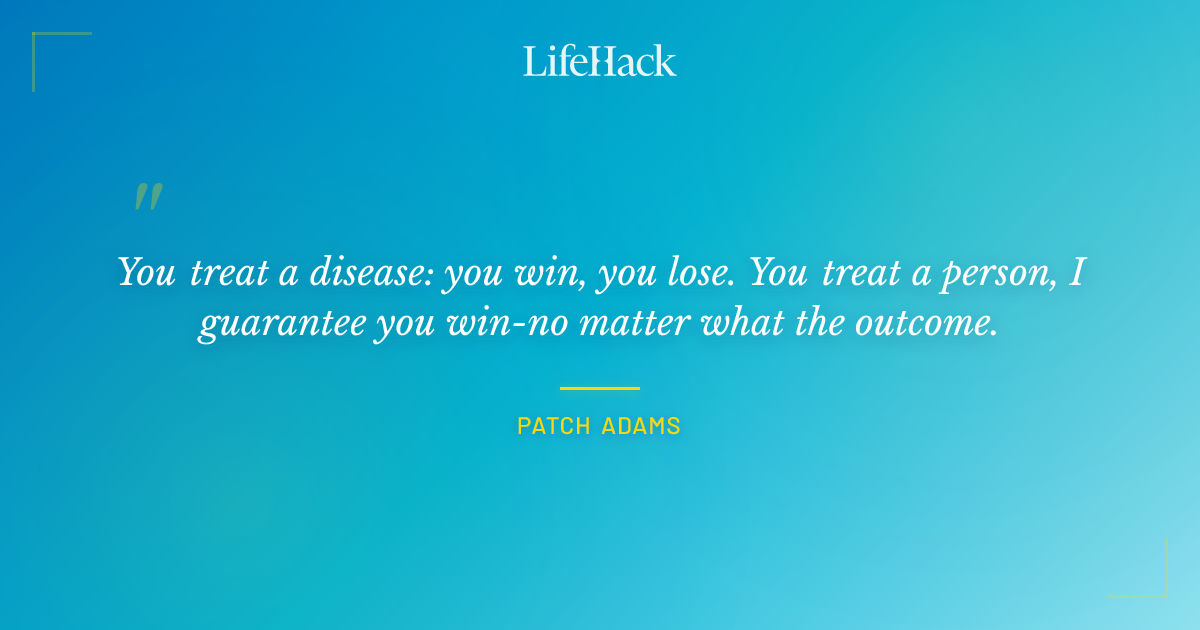 LifeHack

"

You treat a disease: you win, you lose. You treat a person, I guarantee you win-no matter what the outcome.

PATCH ADAMS